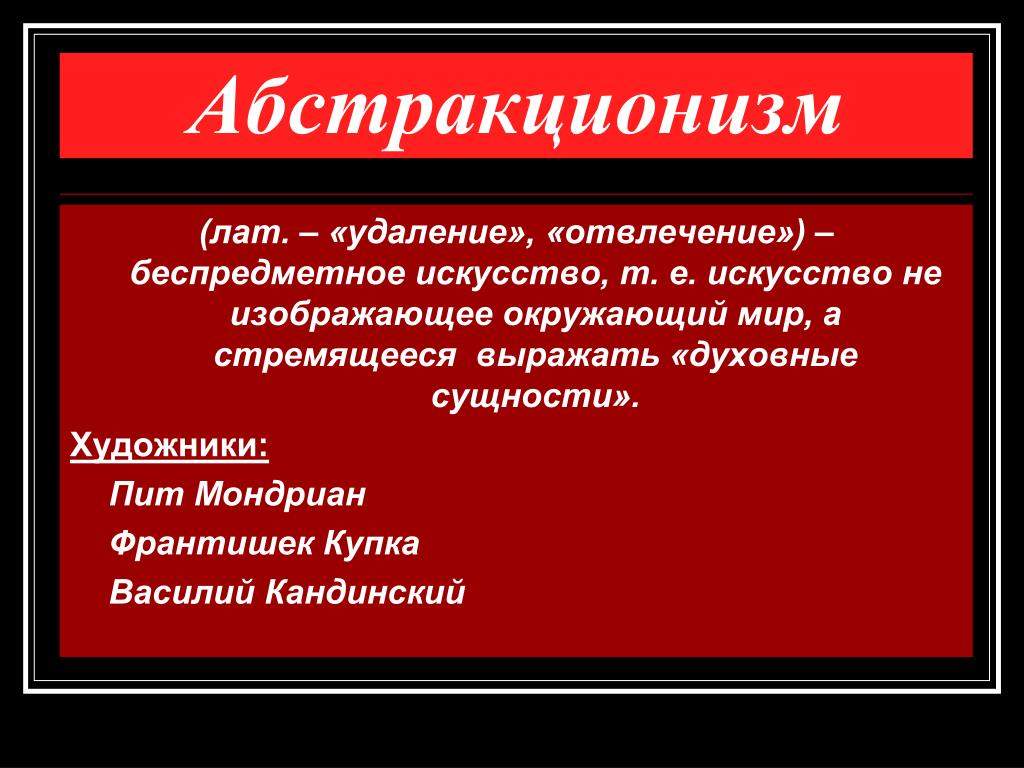 Абстракционизм

(лат. – «удаление», «отвлечение») – беспредметное искусство, т. е. искусство не изображающее окружающий мир, а стремящееся выражать «духовные сущности».

Художники:

Пит Мондриан

Франтишек Купка

Василий Кандинский